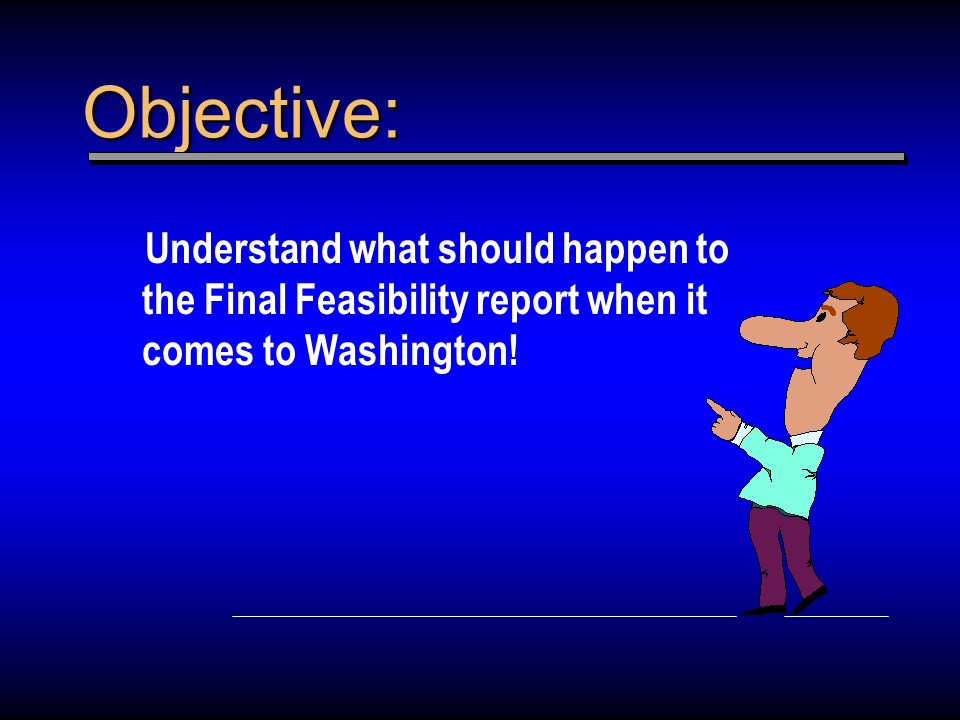 Objective:

Understand what should happen to the Final Feasibility report when it comes to Washington!